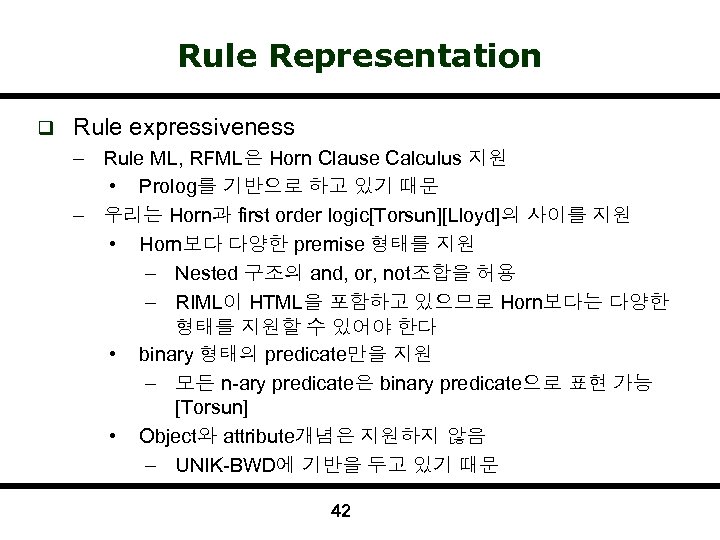 Rule Representation

❑ Rule expressiveness

– Rule ML, RFML은 Horn Clause Calculus 지원

• Prolog를 기반으로 하고 있기 때문

– 우리는 Horn과 first order logic[Torsun][Lloyd]의 사이를 지원

• Horn보다 다양한 premise 형태를 지원

– Nested 구조의 and, or, not조합을 허용

– RIML이 HTML을 포함하고 있으므로 Horn보다는 다양한 형태를 지원할 수 있어야 한다

• binary 형태의 predicate만을 지원

– 모든 n-ary predicate은 binary predicate으로 표현 가능 [Torsun]

• Object와 attribute개념은 지원하지 않음

– UNIK-BWD에 기반을 두고 있기 때문

42